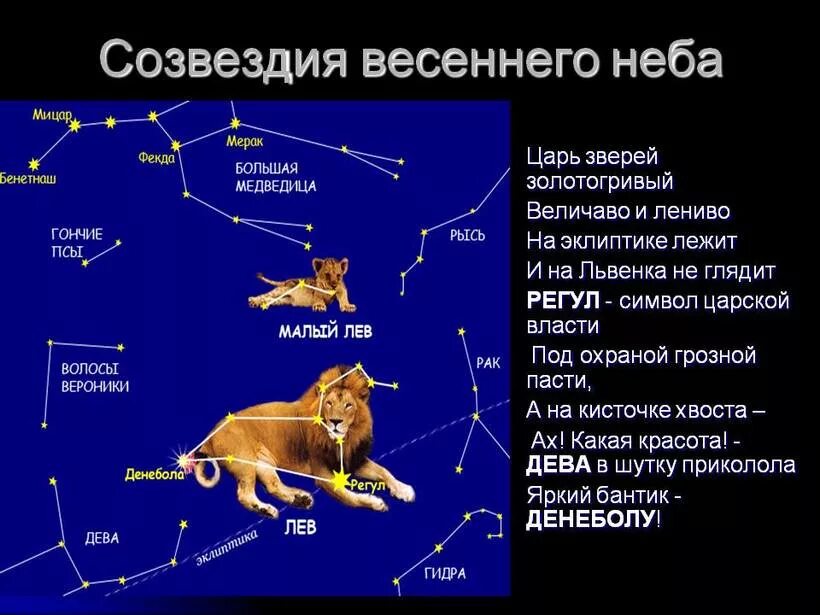 Созвездия весеннего неба

Мицар
Бенетнаш
Фекда
Мерак
БОЛЬШАЯ МЕДВЕДИЦА
ГОНЧИЕ ПСЫ
РЫСЬ
МАЛЫЙ ЛЕВ
ВОЛОСЫ ВЕРОНИКИ
РАК
Денебола
Регул
ЛЕВ
ДЕВА
эклиптика
ГИДРА

Царь зверей золотогривый
Величаво и лениво
На эклиптике лежит
И на Львенка не глядит
РЕГУЛ - символ царской власти
Под охраной грозной пасти,
А на кисточке хвоста –
Ах! Какая красота! -
ДЕВА в шутку приколола
Яркий бантик -
ДЕНЕБОЛУ!